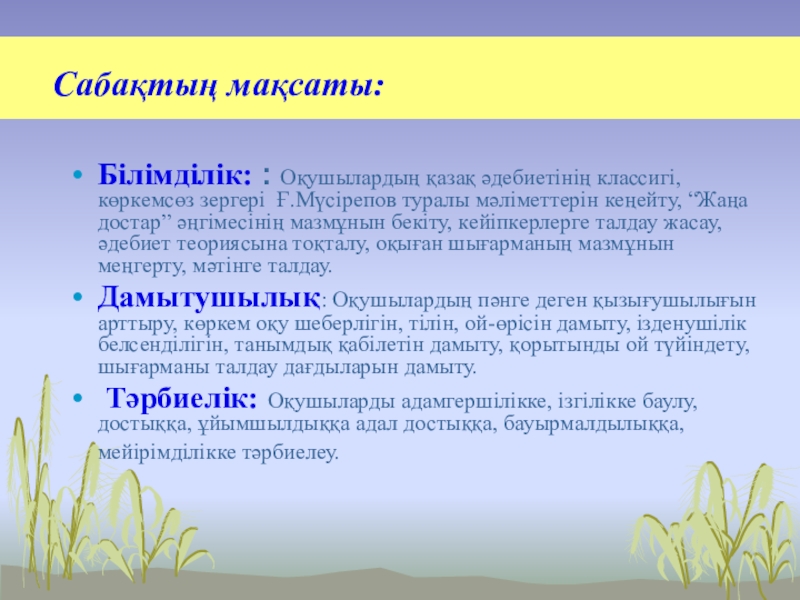 Сабақтың мақсаты:

• Білімділік: : Оқушылардың қазақ әдебиетінің классигі, көркемсөз зергері Ғ.Мүсірепов туралы мәліметтерін кеңейту, “Жаңа достар” әңгімесінің мазмұнын бекіту, кейіпкерлерге талдау жасау, әдебиет теориясына тоқталу, оқыған шығарманың мазмұнын меңгерту, мәтінге талдау.

• Дамытушылық: Оқушылардың пәнге деген қызығушылығын арттыру, көркем оқу шеберлігін, тілін, ой-өрісін дамыту, ізденушілік белсенділігін, танымдық қабілетін дамыту, қорытынды ой түйіндету, шығарманы талдау дағдыларын дамыту.

• Тәрбиелік: Оқушыларды адамгершілікке, ізгілікке баулу, достыққа, ұйымшылдыққа адал достыққа, бауырмалдылыққа, мейірімділікке тәрбиелеу.